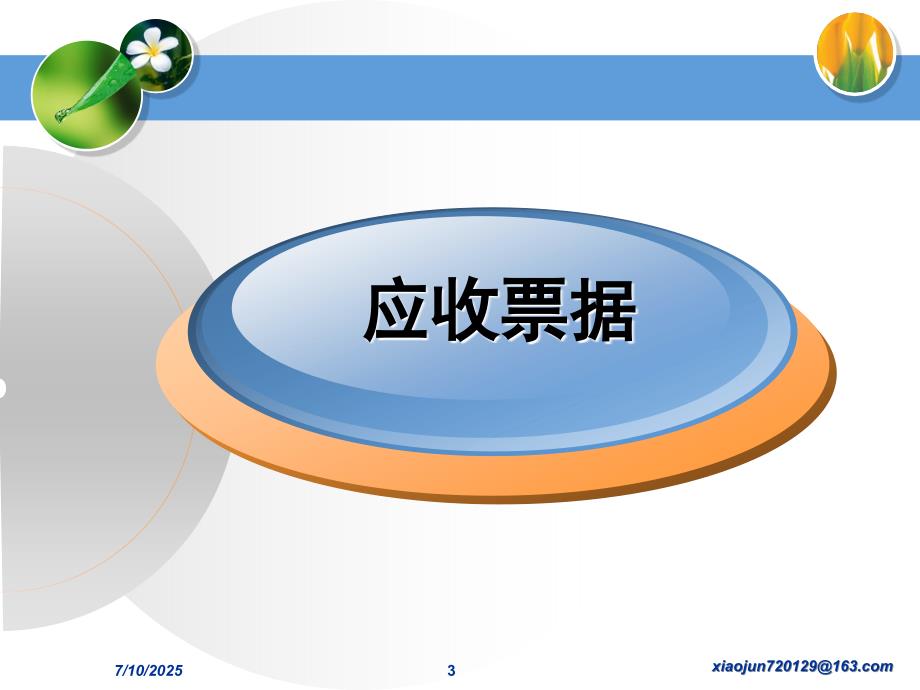 应收票据

7/10/2025

3

xiaojun720129@163.com